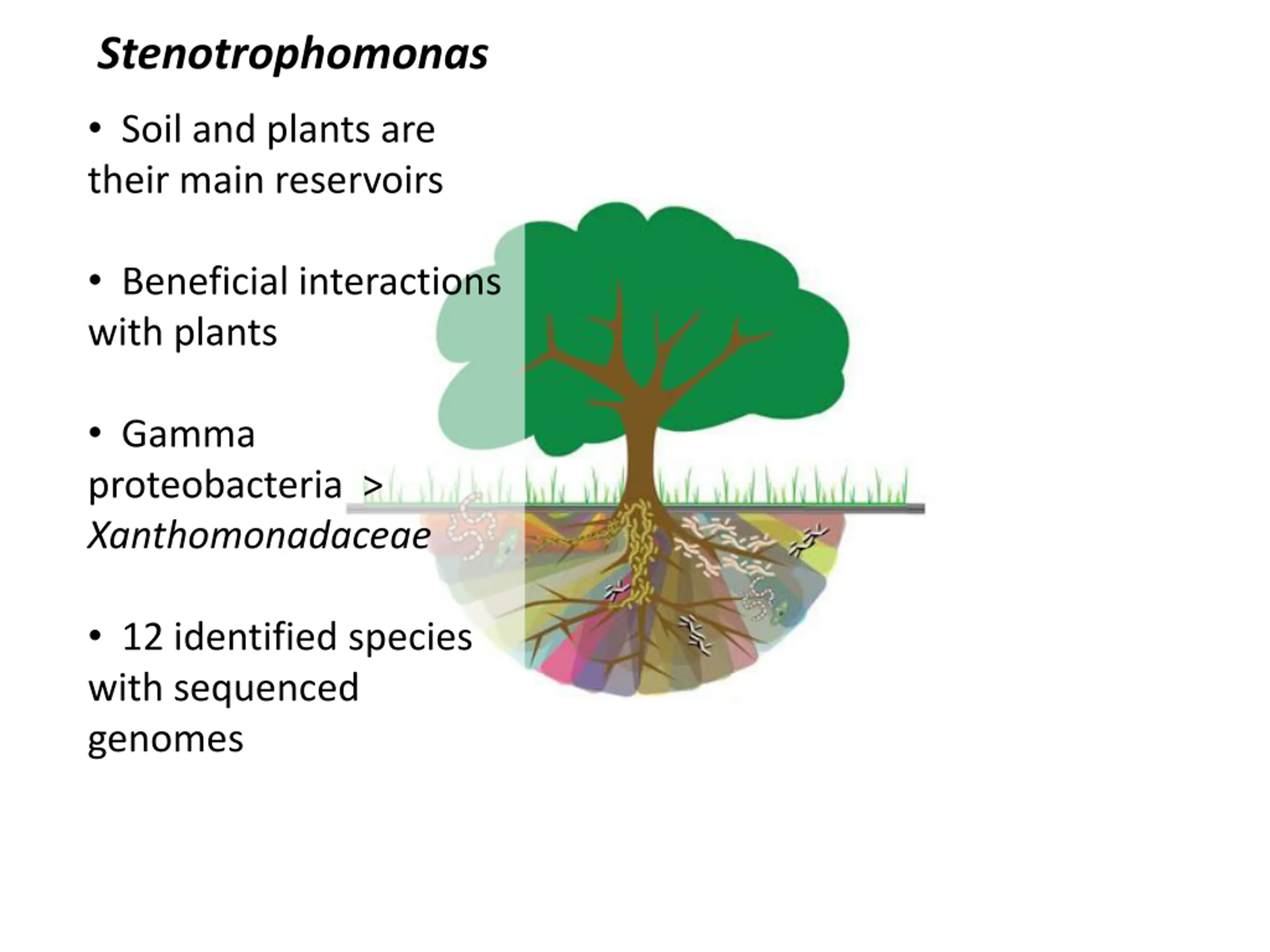 Stenotrophomonas

• Soil and plants are their main reservoirs

• Beneficial interactions with plants

• Gamma proteobacteria > Xanthomonadaceae

• 12 identified species with sequenced genomes